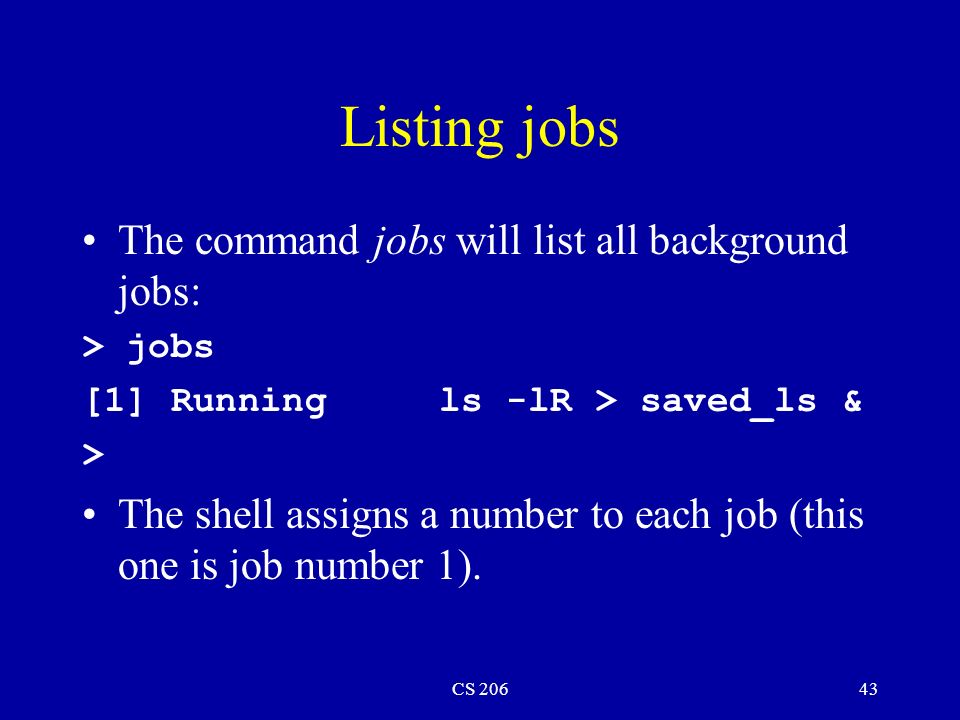 Listing jobs

• The command jobs will list all background jobs:

> jobs

[1] Running     ls -lR > saved_ls &

>

• The shell assigns a number to each job (this one is job number 1).

CS 206

43